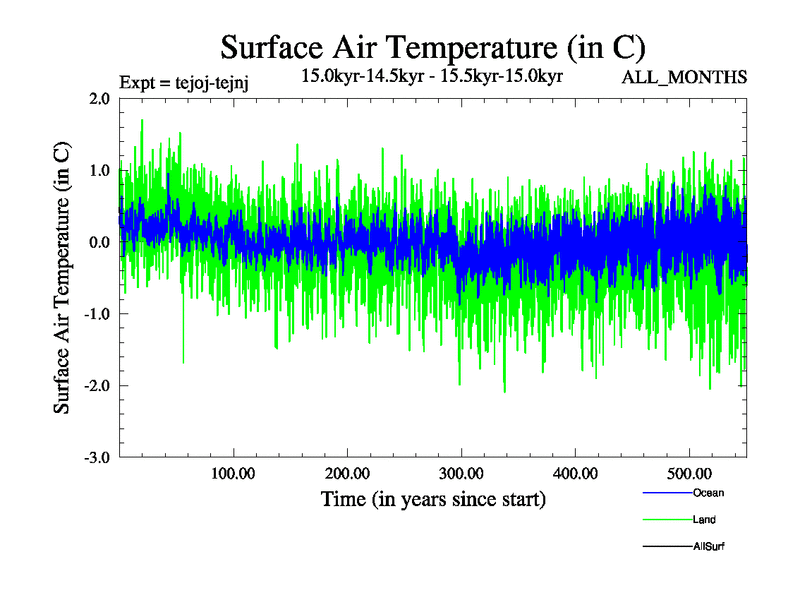 Surface Air Temperature (in C)

Expt = tejoj-tejnj

15.0kyr-14.5kyr - 15.5kyr-15.0kyr

ALL_MONTHS

Surface Air Temperature (in C)

2.0
1.0
0.0
-1.0
-2.0
-3.0

100.00
200.00
300.00
400.00
500.00

Time (in years since start)

Ocean
Land
AllSurf